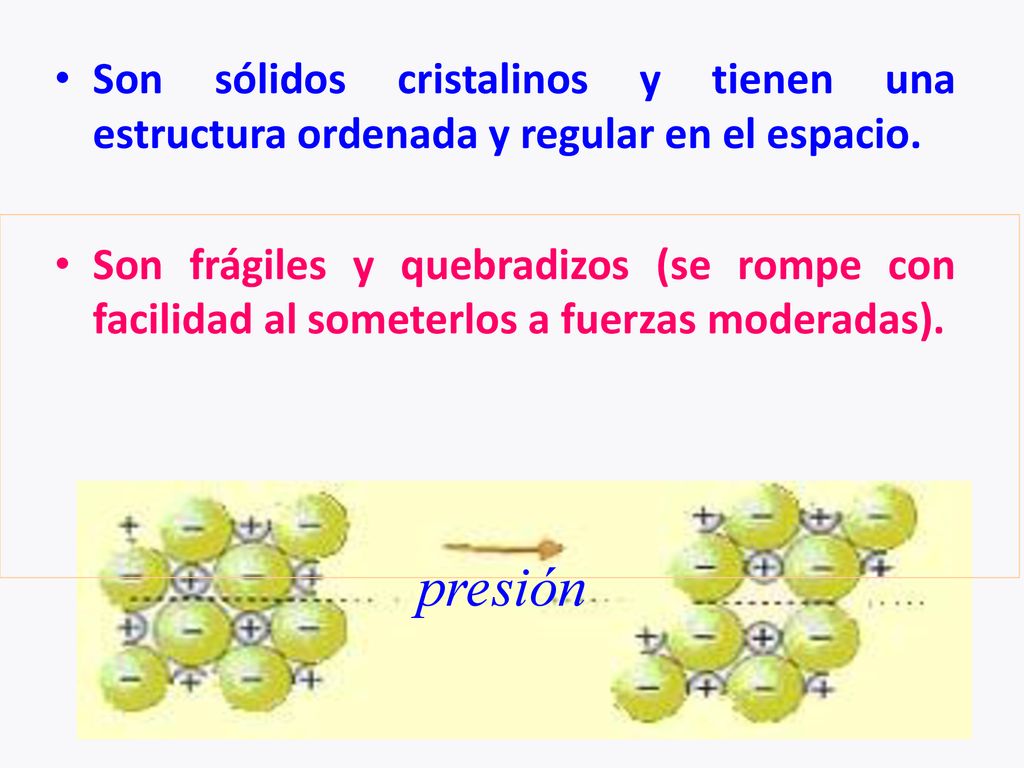 • Son sólidos cristalinos y tienen una estructura ordenada y regular en el espacio.

• Son frágiles y quebradizos (se rompe con facilidad al someterlos a fuerzas moderadas).

presión